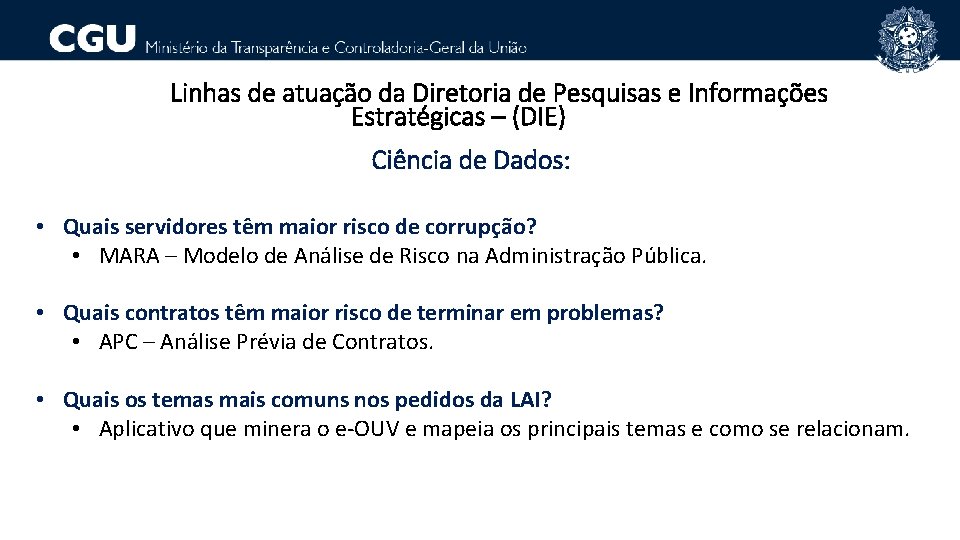 CGU Ministério da Transparência e Controladoria-Geral da União

Linhas de atuação da Diretoria de Pesquisas e Informações Estratégicas – (DIE)

Ciência de Dados:

• Quais servidores têm maior risco de corrupção?
 • MARA – Modelo de Análise de Risco na Administração Pública.

• Quais contratos têm maior risco de terminar em problemas?
 • APC – Análise Prévia de Contratos.

• Quais os temas mais comuns nos pedidos da LAI?
 • Aplicativo que minera o e-OUV e mapeia os principais temas e como se relacionam.